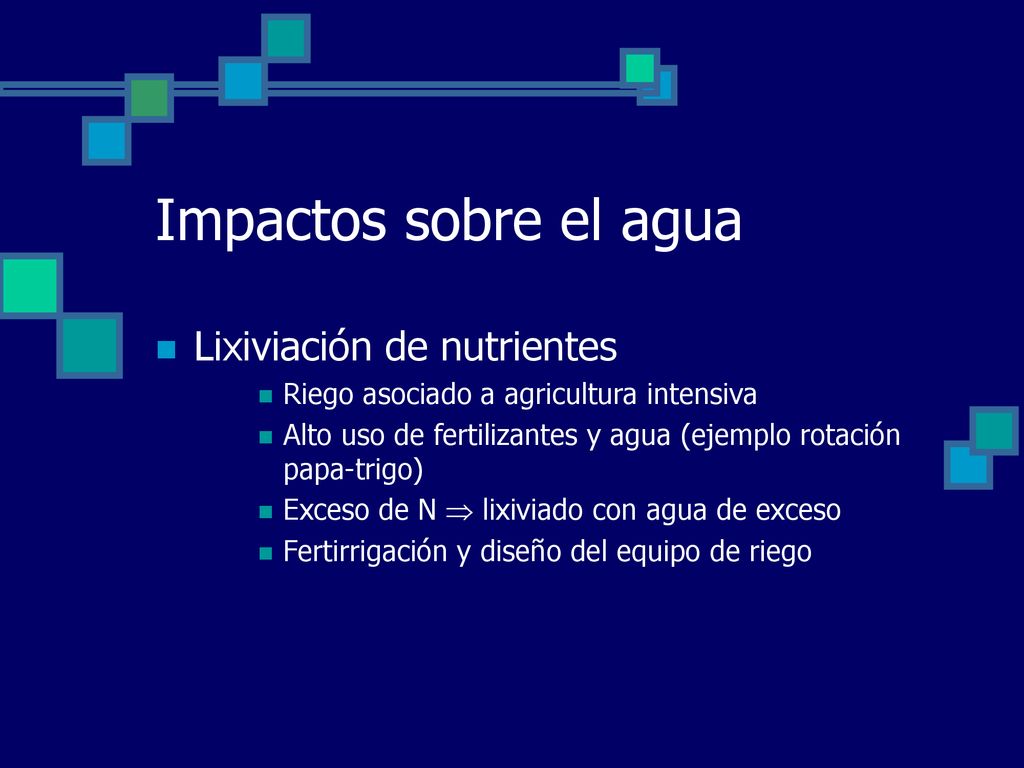 Impactos sobre el agua

Lixiviación de nutrientes

Riego asociado a agricultura intensiva

Alto uso de fertilizantes y agua (ejemplo rotación papa-trigo)

Exceso de N $\Rightarrow$ lixiviado con agua de exceso

Fertirrigación y diseño del equipo de riego